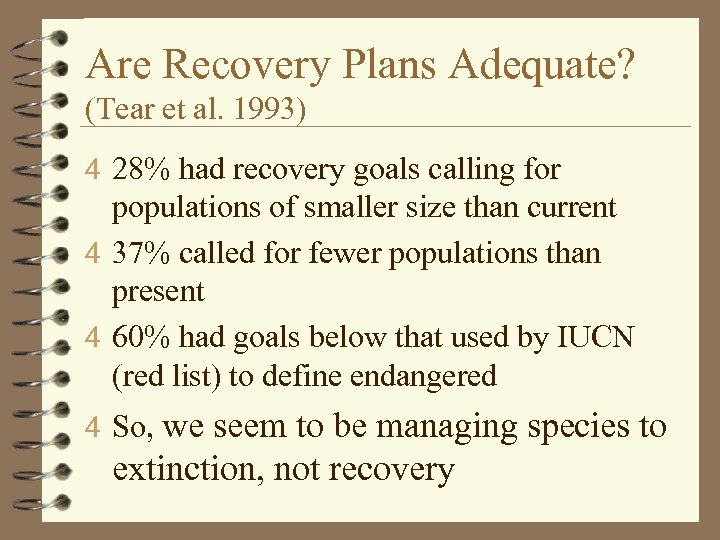 Are Recovery Plans Adequate?
(Tear et al. 1993)

4 28% had recovery goals calling for populations of smaller size than current

4 37% called for fewer populations than present

4 60% had goals below that used by IUCN (red list) to define endangered

4 So, we seem to be managing species to extinction, not recovery